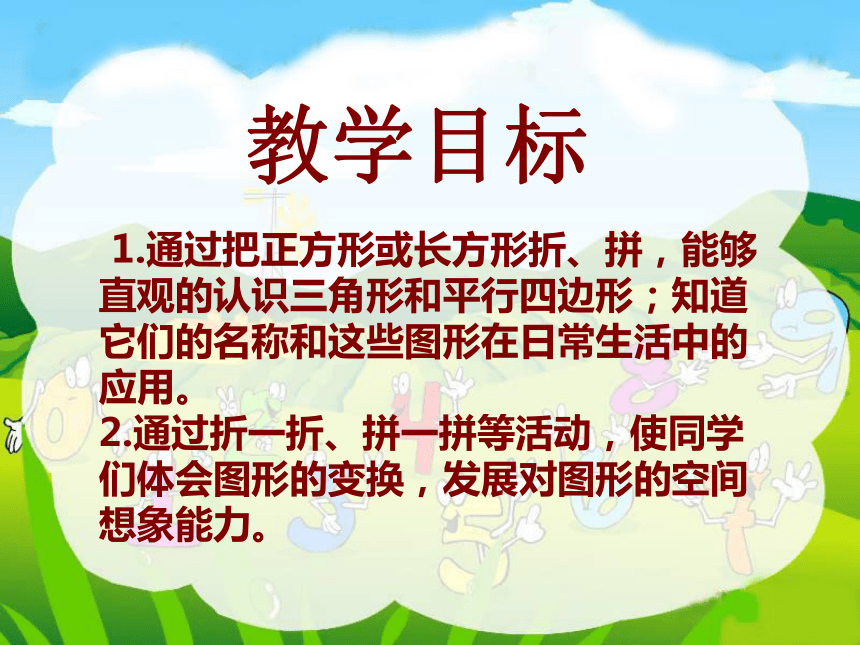 教学目标

1.通过把正方形或长方形折、拼，能够直观的认识三角形和平行四边形；知道它们的名称和这些图形在日常生活中的应用。

2.通过折一折、拼一拼等活动，使同学们体会图形的变换，发展对图形的空间想象能力。